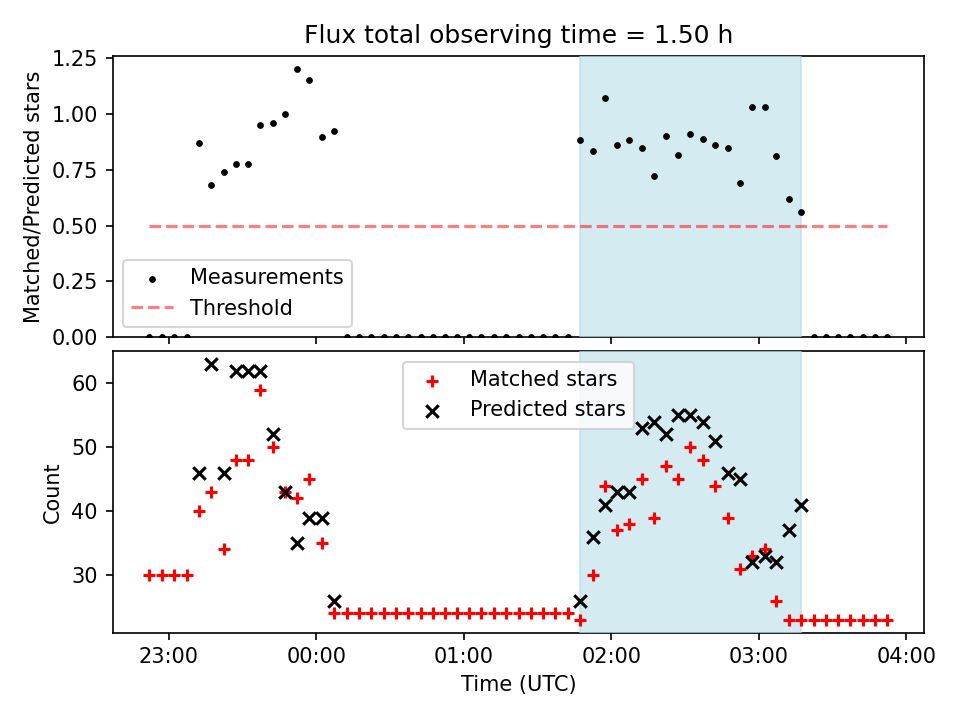 Flux total observing time = 1.50 h

Matched/Predicted stars

1.25
1.00
0.75
0.50
0.25
0.00

Measurements
Threshold

Count

60
50
40
30

Matched stars
Predicted stars

23:00
00:00
01:00
02:00
03:00
04:00

Time (UTC)